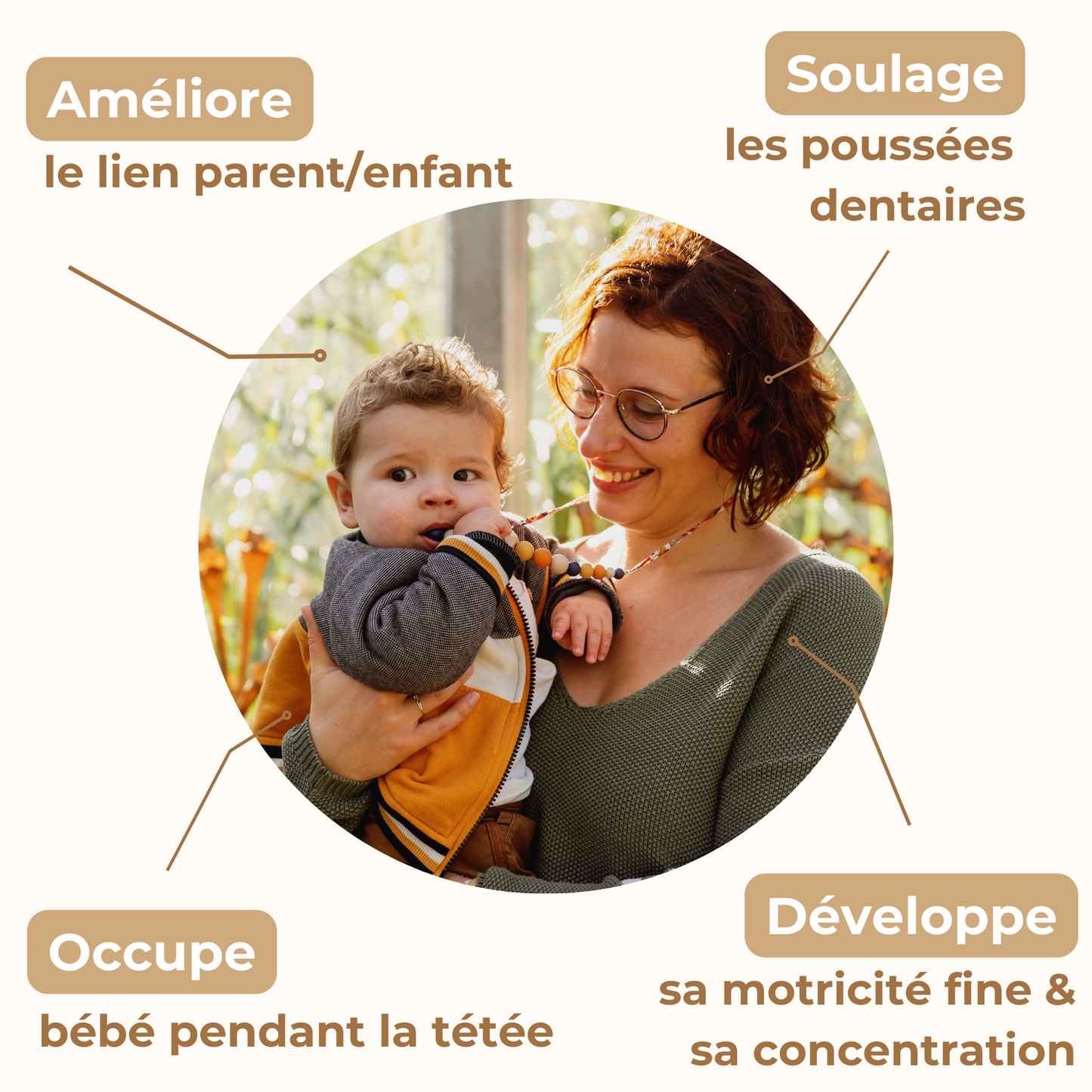 Améliore
le lien parent/enfant

Soulage
les poussées dentaires

Occupe
bébé pendant la tétée

Développe
sa motricité fine & sa concentration